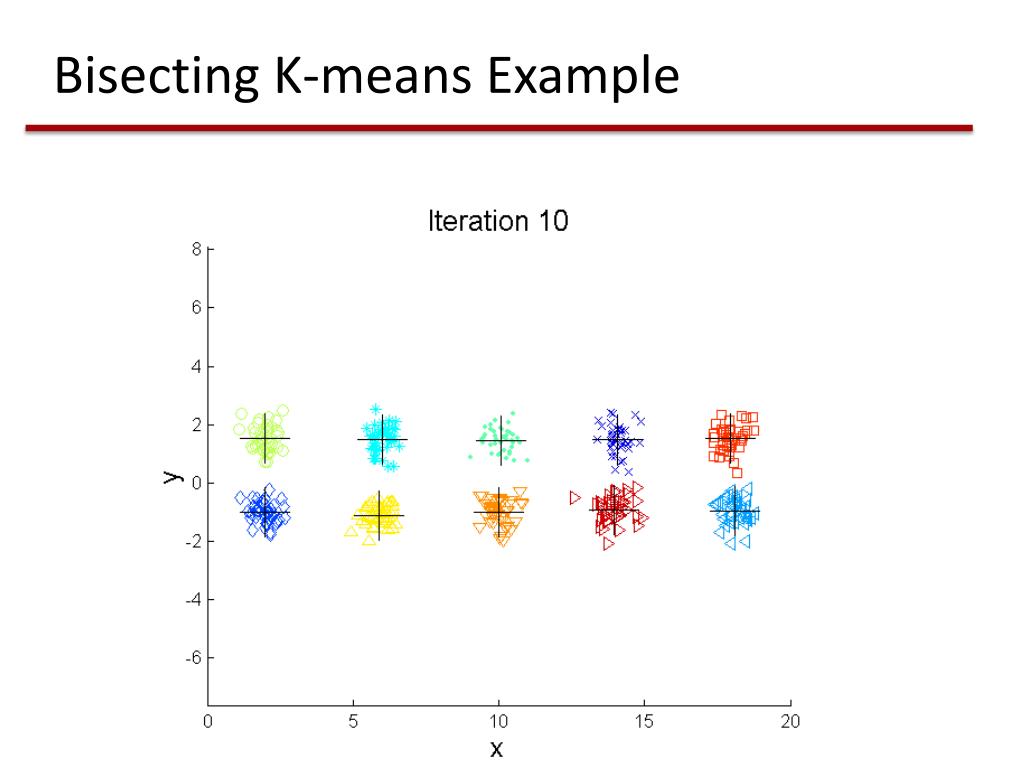 Bisecting K-means Example

Iteration 10

8
6
4
2
0
-2
-4
-6

y

0
5
10
15
20

x